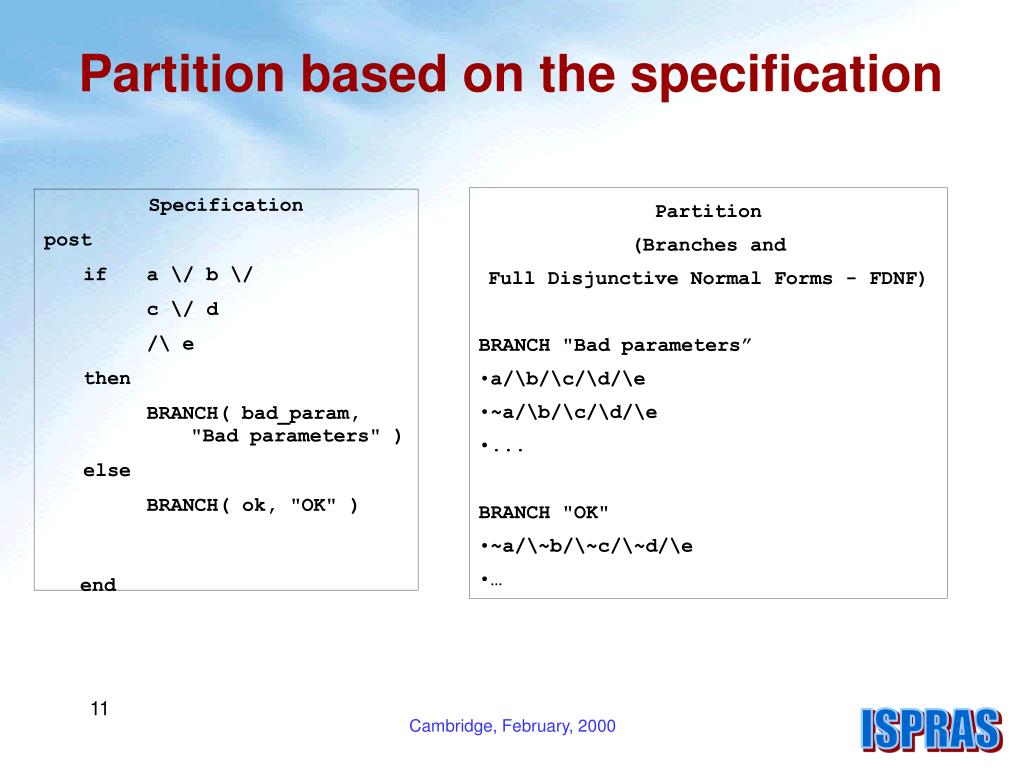 Partition based on the specification

Specification

post

if a \/ b \/

c \/ d

/\ e

then

BRANCH( bad_param, "Bad parameters" )

else

BRANCH( ok, "OK" )

end

Partition

(Branches and

Full Disjunctive Normal Forms - FDNF)

BRANCH "Bad parameters”

•a/\b/\c/\d/\e

•~a/\b/\c/\d/\e

•...

BRANCH "OK"

•~a/\~b/\~c/\~d/\e

•…

11

Cambridge, February, 2000

ISPRAS